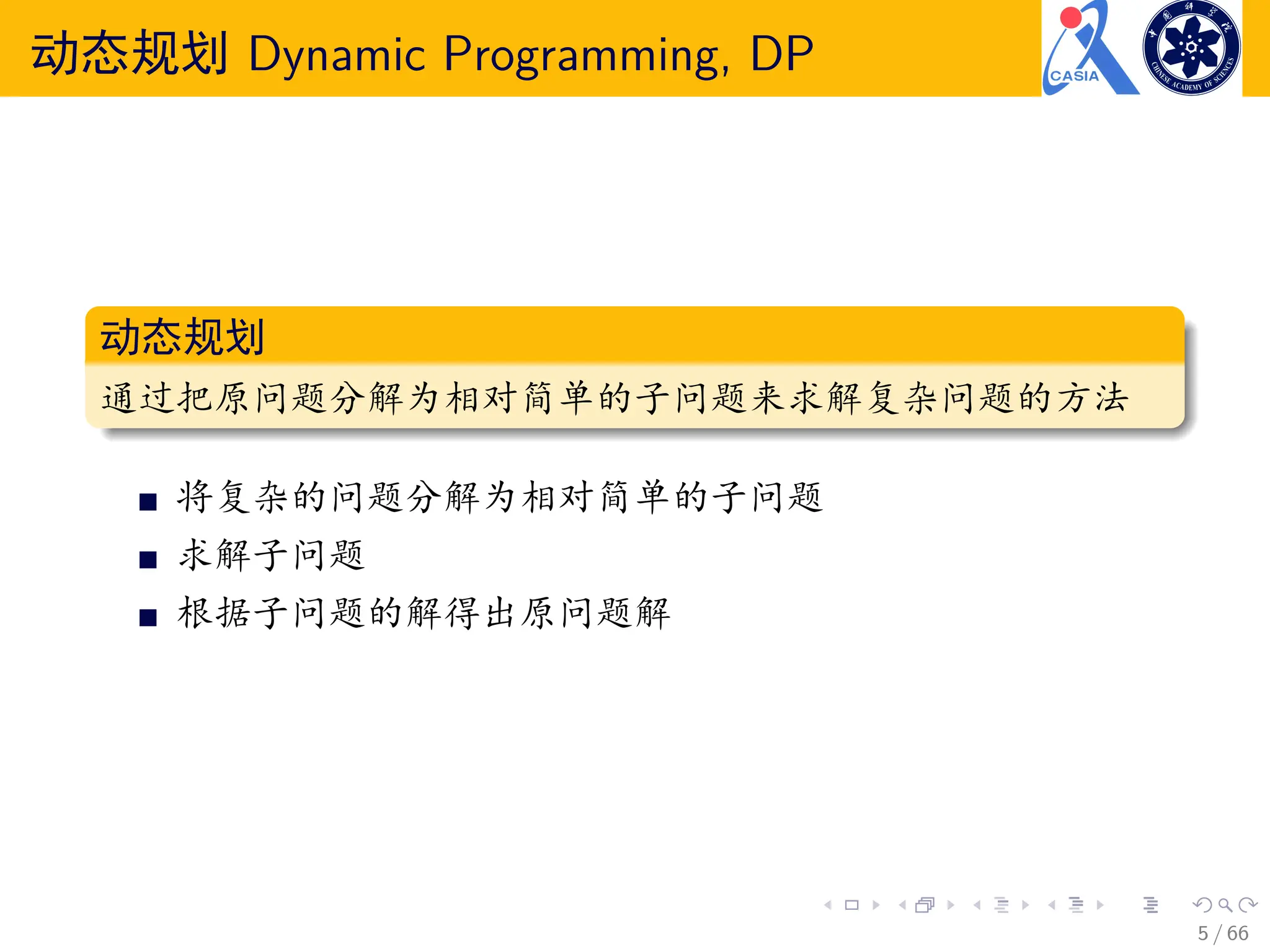 动态规划 Dynamic Programming, DP

CASIA

CHINESE ACADEMY OF SCIENCES

动态规划

通过把原问题分解为相对简单的子问题来求解复杂问题的方法

■ 将复杂的问题分解为相对简单的子问题
■ 求解子问题
■ 根据子问题的解得出原问题解

5 / 66